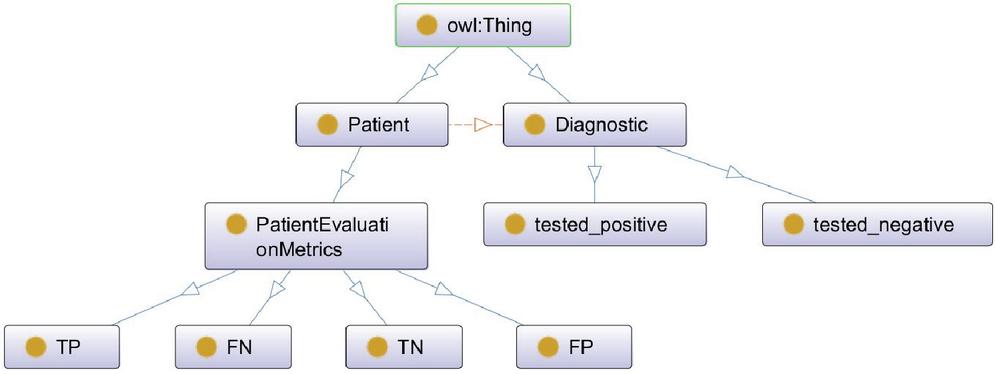 owl:Thing

Patient

Diagnostic

PatientEvaluationMetrics

tested_positive

tested_negative

TP

FN

TN

FP